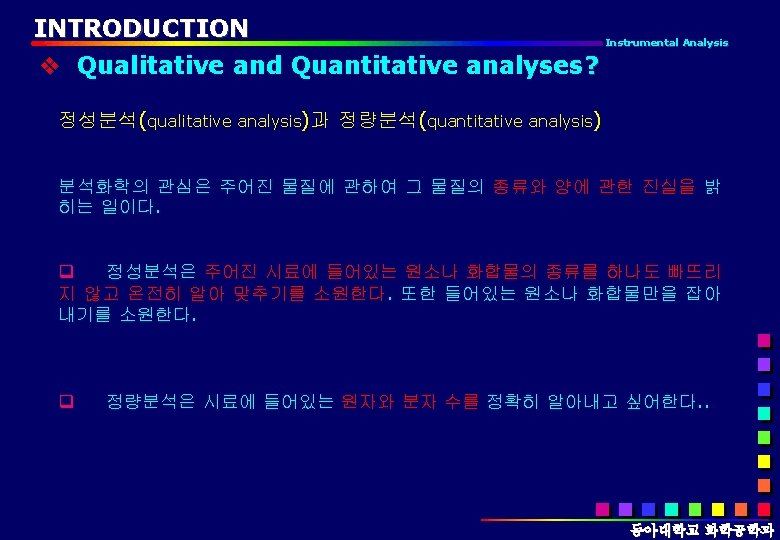 INTRODUCTION

Instrumental Analysis

❖ Qualitative and Quantitative analyses?

정성분석(qualitative analysis)과 정량분석(quantitative analysis)

분석화학의 관심은 주어진 물질에 관하여 그 물질의 종류와 양에 관한 진실을 밝히는 일이다.

❑ 정성분석은 주어진 시료에 들어있는 원소나 화합물의 종류를 하나도 빠뜨리지 않고 온전히 알아 맞추기를 소원한다. 또한 들어있는 원소나 화합물만을 잡아내기를 소원한다.

❑ 정량분석은 시료에 들어있는 원자와 분자 수를 정확히 알아내고 싶어한다..

동아대학교 화학공학과